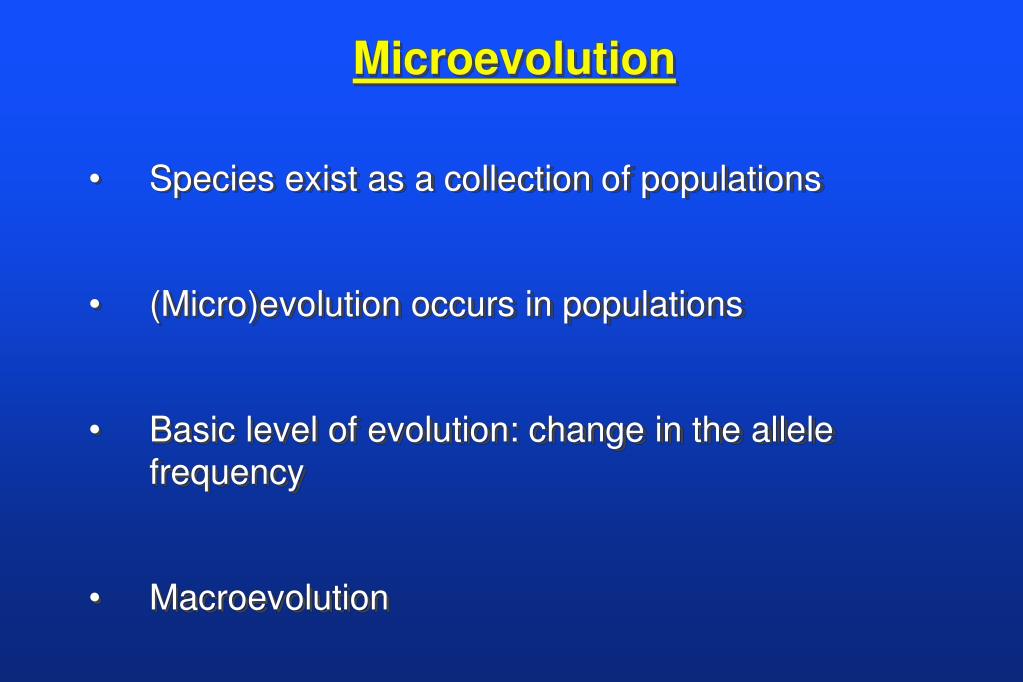 Microevolution

• Species exist as a collection of populations

• (Micro)evolution occurs in populations

• Basic level of evolution: change in the allele frequency

• Macroevolution